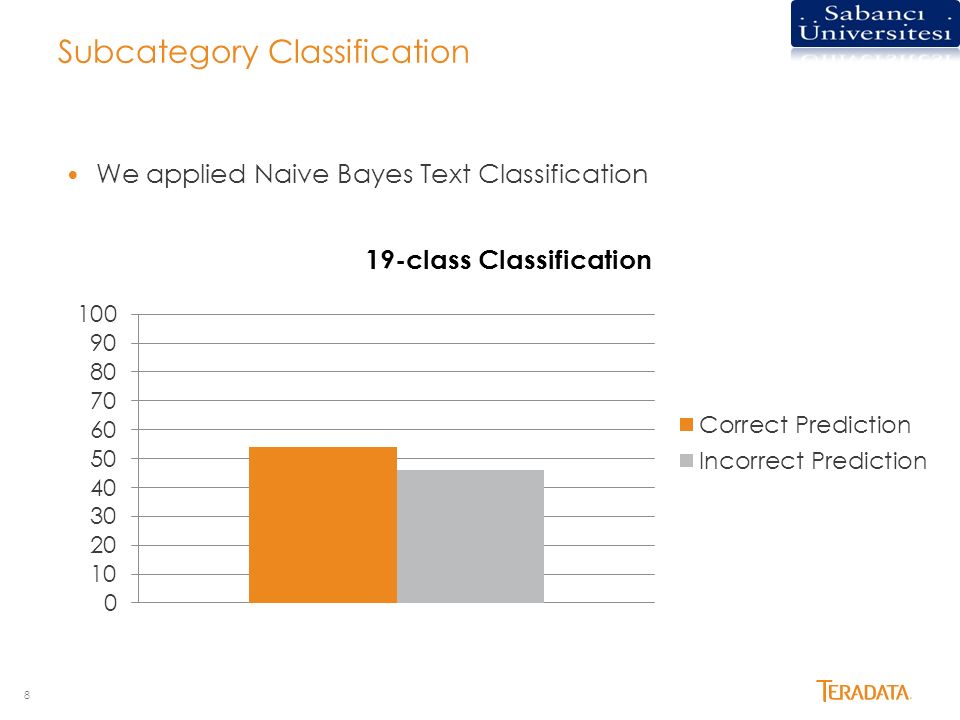 Subcategory Classification

Sabancı Üniversitesi

• We applied Naive Bayes Text Classification

19-class Classification

100
90
80
70
60
50
40
30
20
10
0

Correct Prediction
Incorrect Prediction

8

TERADATA.